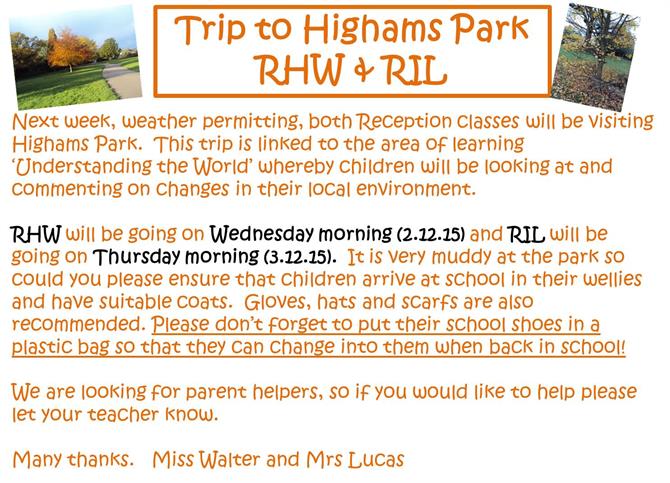 Trip to Highams Park
RHW & RIL

Next week, weather permitting, both Reception classes will be visiting Highams Park. This trip is linked to the area of learning 'Understanding the World' whereby children will be looking at and commenting on changes in their local environment.

RHW will be going on Wednesday morning (2.12.15) and RIL will be going on Thursday morning (3.12.15). It is very muddy at the park so could you please ensure that children arrive at school in their wellies and have suitable coats. Gloves, hats and scarfs are also recommended. Please don't forget to put their school shoes in a plastic bag so that they can change into them when back in school!

We are looking for parent helpers, so if you would like to help please let your teacher know.

Many thanks. Miss Walter and Mrs Lucas